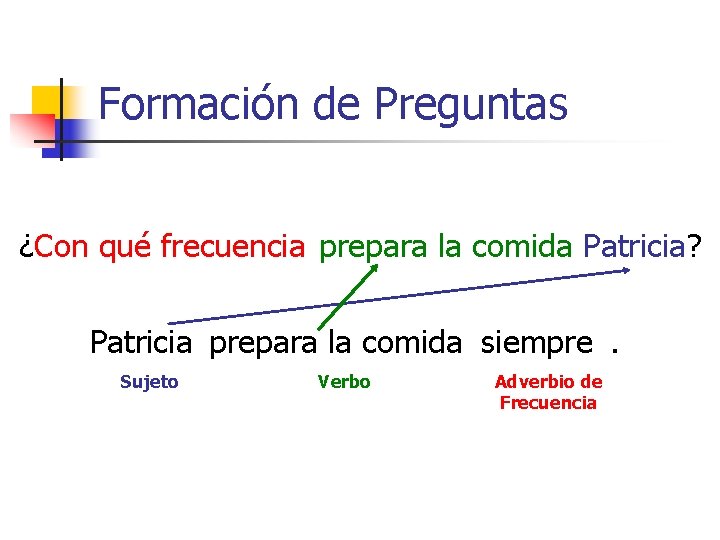 Formación de Preguntas

¿Con qué frecuencia prepara la comida Patricia?

Patricia prepara la comida siempre .

Sujeto

Verbo

Adverbio de Frecuencia